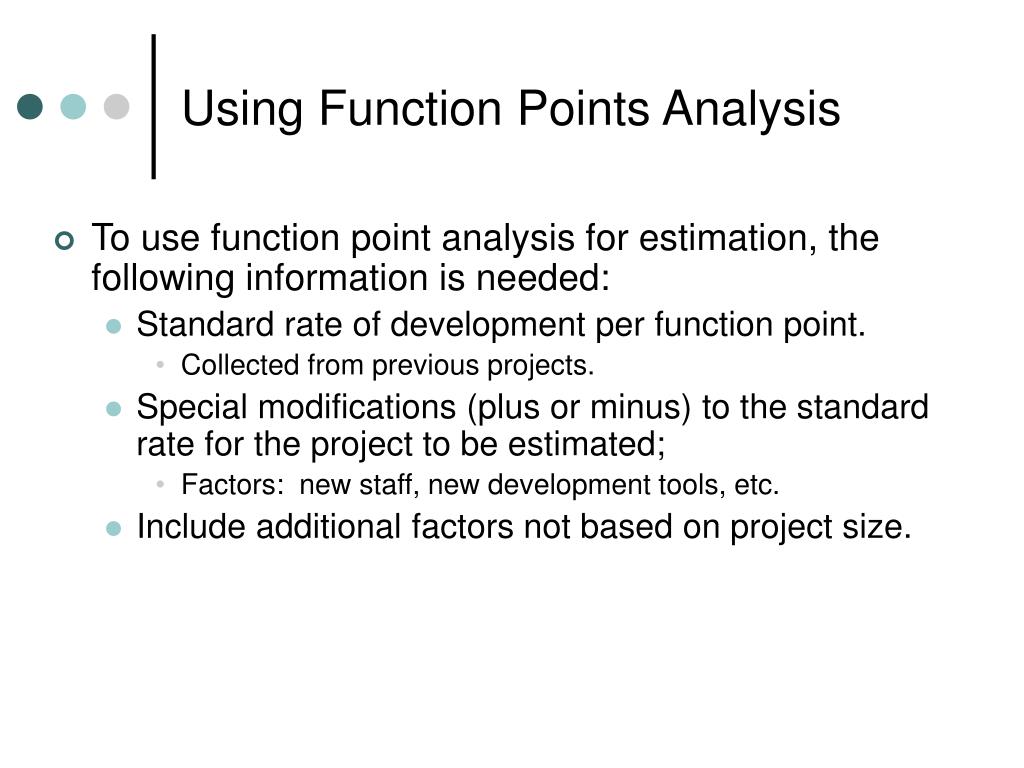 Using Function Points Analysis

To use function point analysis for estimation, the following information is needed:

Standard rate of development per function point.

Collected from previous projects.

Special modifications (plus or minus) to the standard rate for the project to be estimated;

Factors:  new staff, new development tools, etc.

Include additional factors not based on project size.